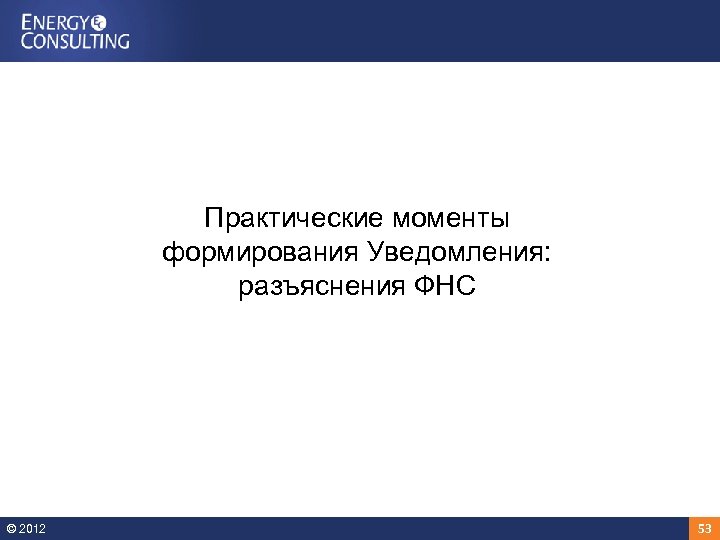 ENERGY
CONSULTING

Практические моменты формирования Уведомления: разъяснения ФНС

© 2012

53